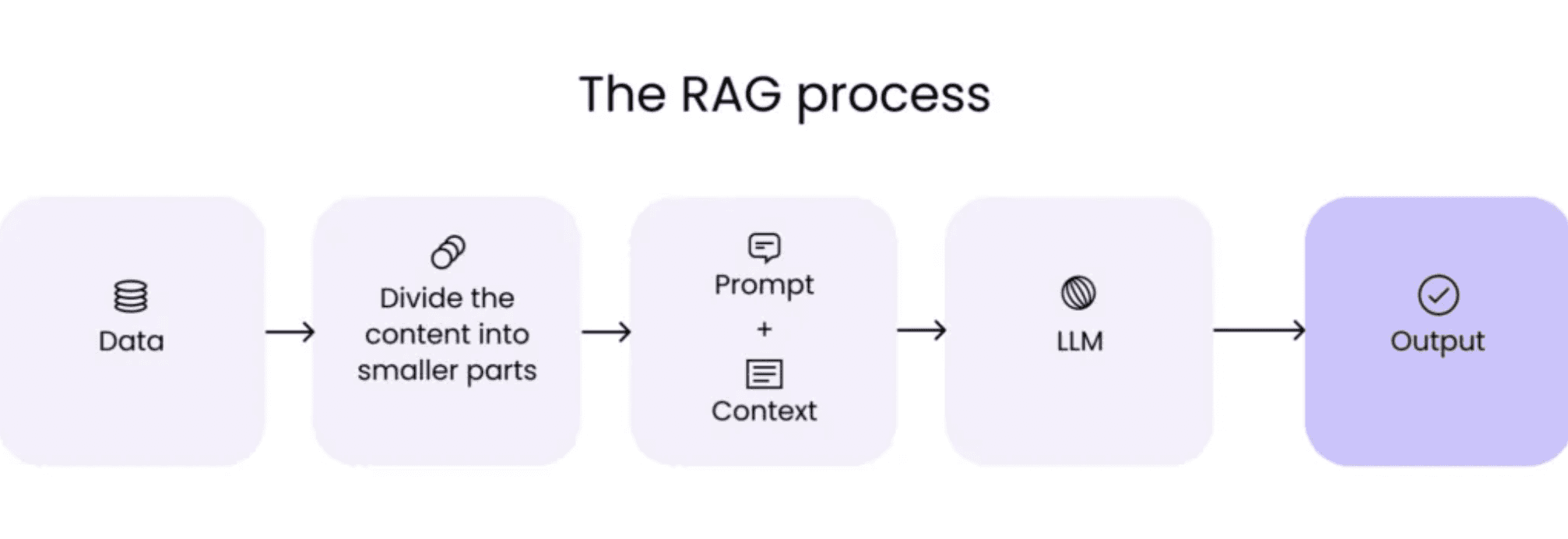 The RAG process

Data

Divide the content into smaller parts

Prompt
+
Context

LLM

Output